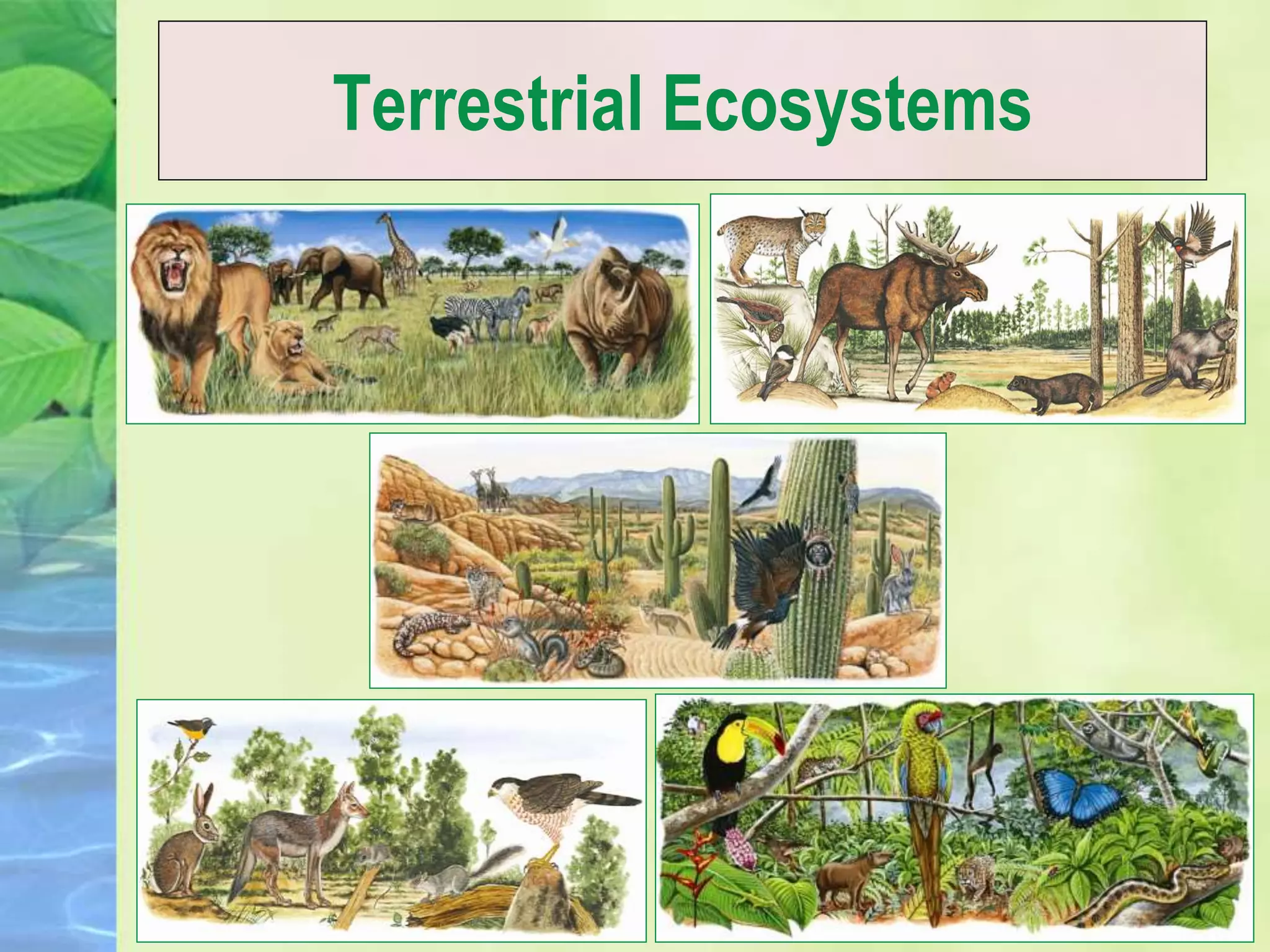 Terrestrial Ecosystems